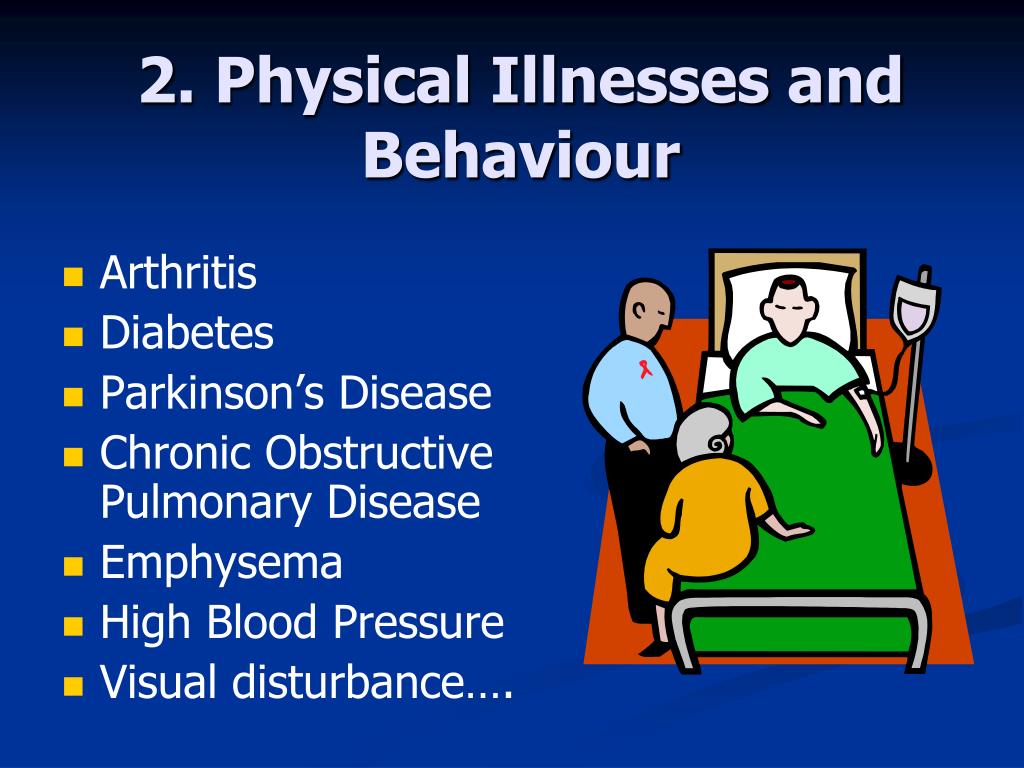 2. Physical Illnesses and Behaviour

- Arthritis
- Diabetes
- Parkinson’s Disease
- Chronic Obstructive Pulmonary Disease
- Emphysema
- High Blood Pressure
- Visual disturbance….